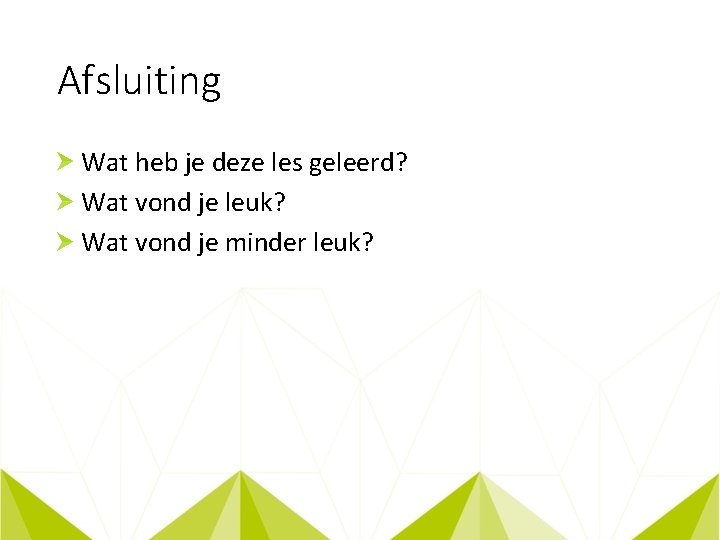 Afsluiting

Wat heb je deze les geleerd?
Wat vond je leuk?
Wat vond je minder leuk?